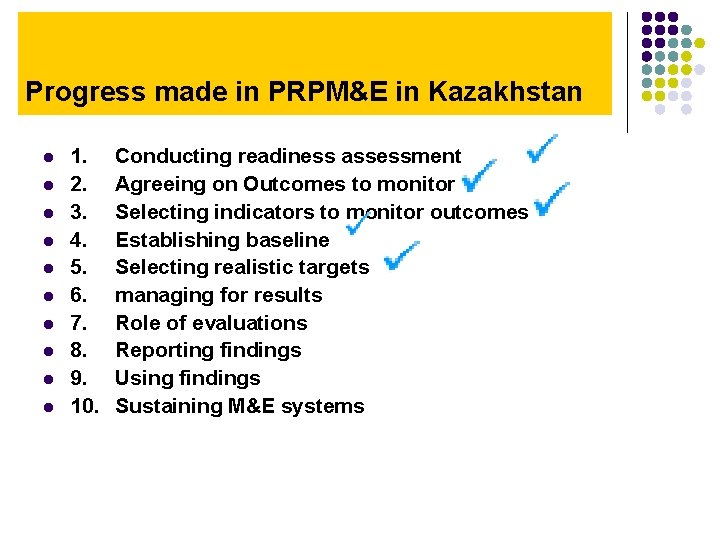 Progress made in PRPM&E in Kazakhstan

- 1. Conducting readiness assessment
- 2. Agreeing on Outcomes to monitor
- 3. Selecting indicators to monitor outcomes
- 4. Establishing baseline
- 5. Selecting realistic targets
- 6. managing for results
- 7. Role of evaluations
- 8. Reporting findings
- 9. Using findings
- 10. Sustaining M&E systems